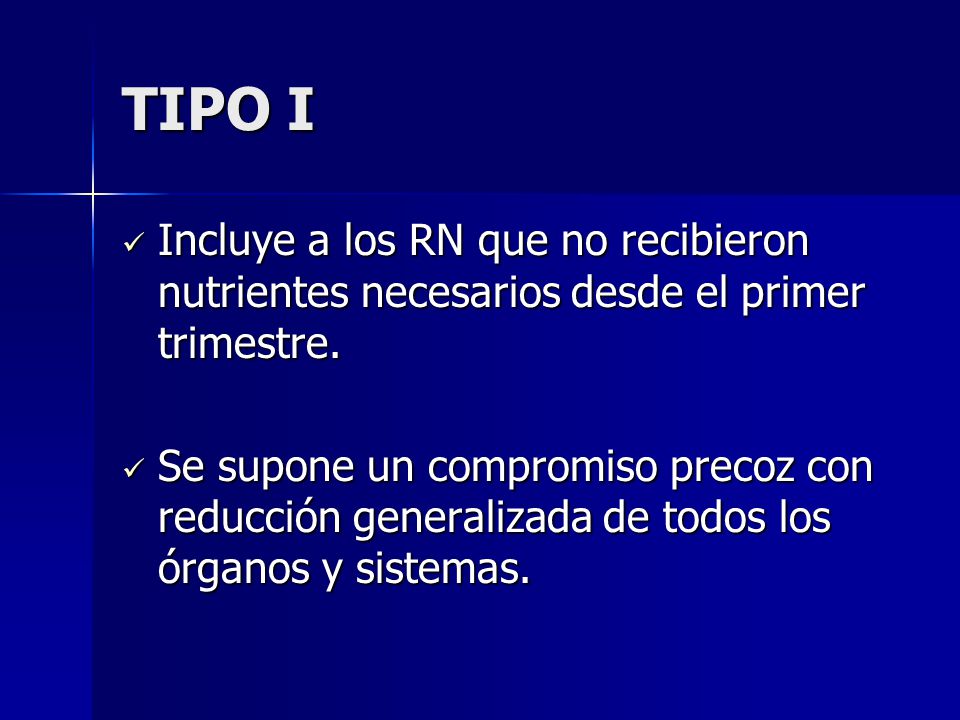 TIPO I

✓ Incluye a los RN que no recibieron nutrientes necesarios desde el primer trimestre.

✓ Se supone un compromiso precoz con reducción generalizada de todos los órganos y sistemas.